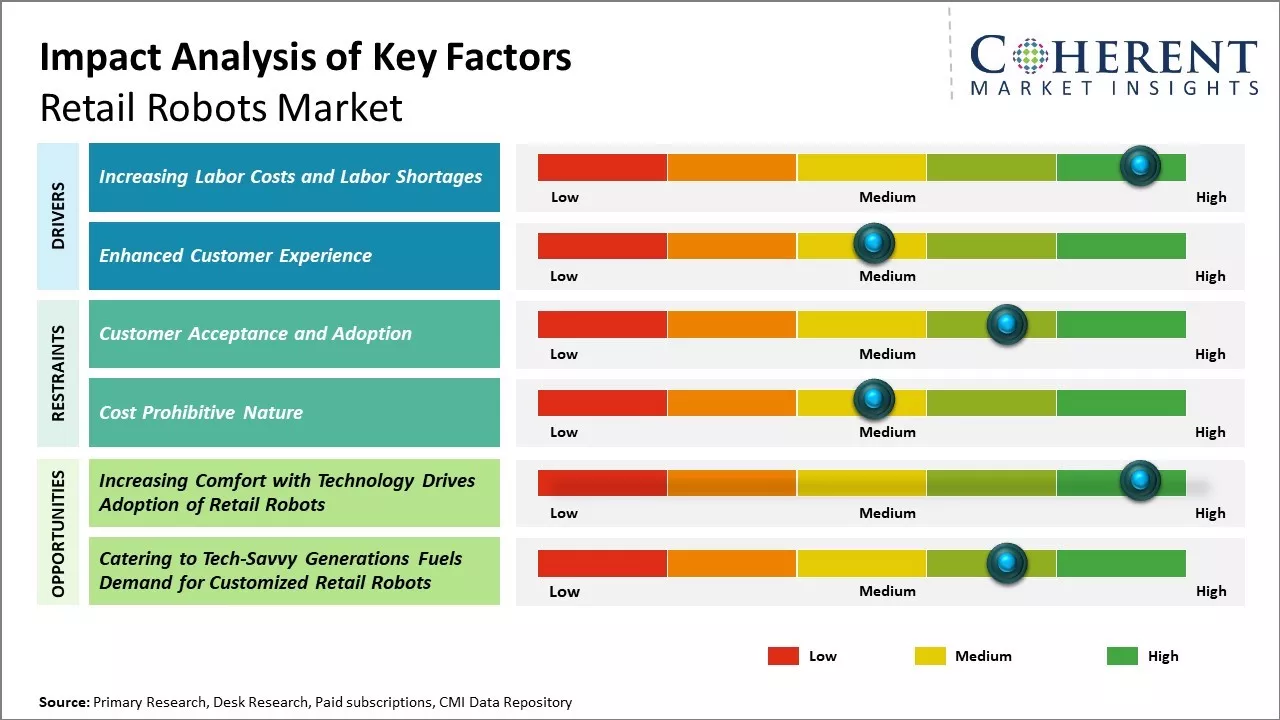 Impact Analysis of Key Factors
Retail Robots Market

COHERENT
MARKET INSIGHTS

DRIVERS

Increasing Labor Costs and Labor Shortages

Low Medium High

Enhanced Customer Experience

Low Medium High

RESTRAINTS

Customer Acceptance and Adoption

Low Medium High

Cost Prohibitive Nature

Low Medium High

OPPORTUNITIES

Increasing Comfort with Technology Drives Adoption of Retail Robots

Low Medium High

Catering to Tech-Savvy Generations Fuels Demand for Customized Retail Robots

Low Medium High

Low Medium High

Source: Primary Research, Desk Research, Paid subscriptions, CMI Data Repository